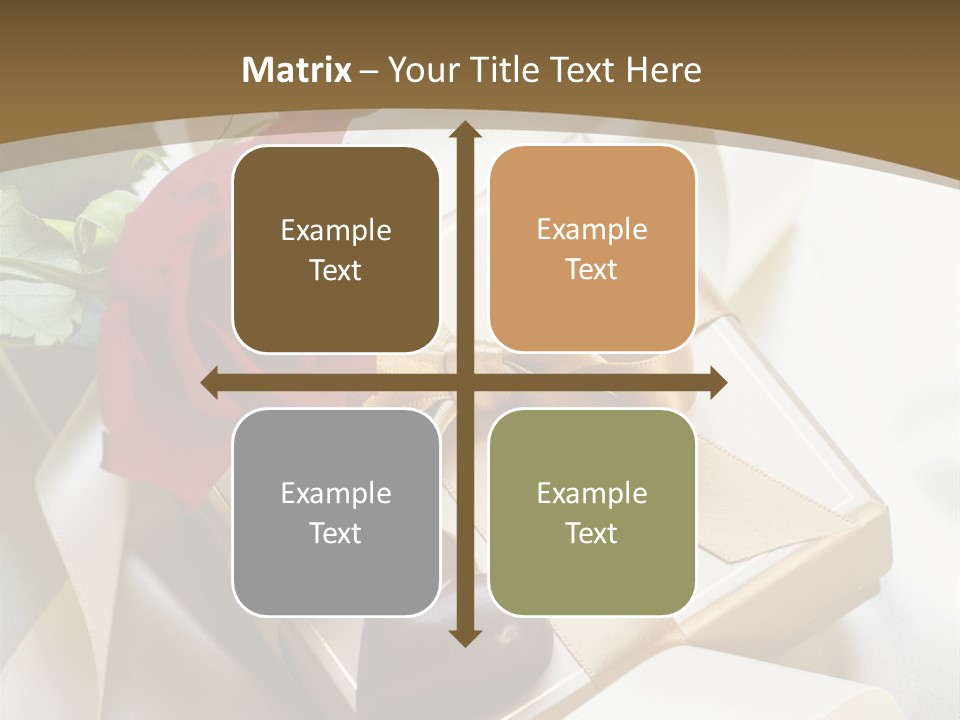 Matrix – Your Title Text Here

Example Text

Example Text

Example Text

Example Text